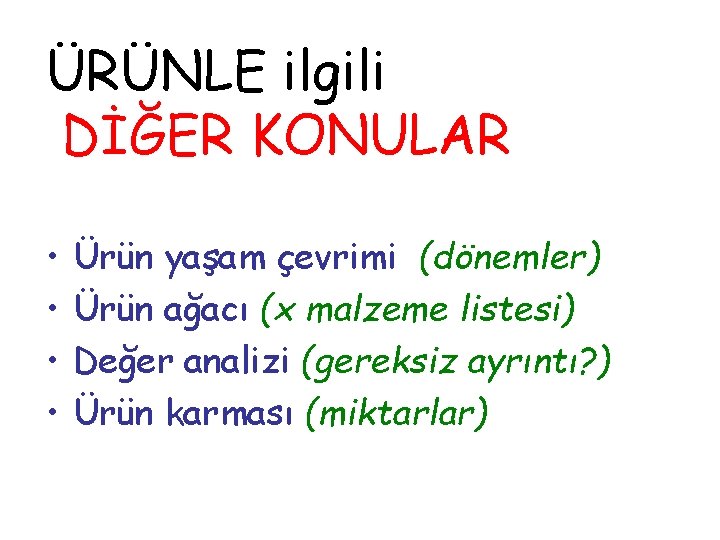 ÜRÜNLE ilgili
DİĞER KONULAR

• Ürün yaşam çevrimi (dönemler)
• Ürün ağacı (x malzeme listesi)
• Değer analizi (gereksiz ayrıntı?)
• Ürün karması (miktarlar)